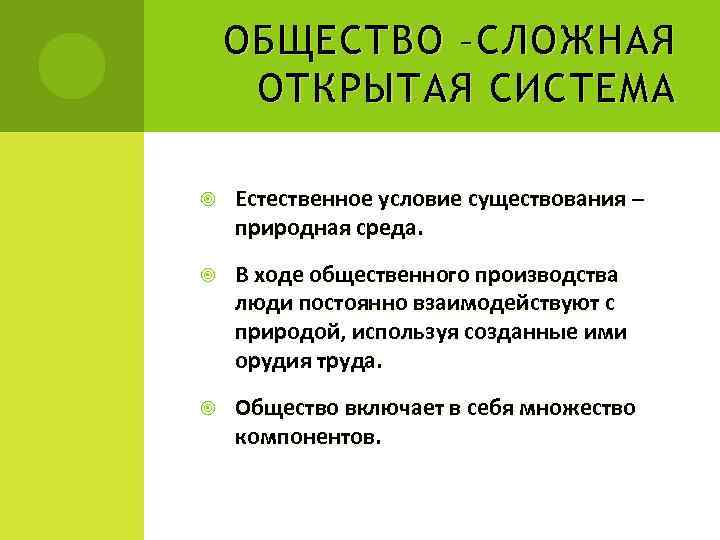 ОБЩЕСТВО –СЛОЖНАЯ ОТКРЫТАЯ СИСТЕМА

Естественное условие существования – природная среда.

В ходе общественного производства люди постоянно взаимодействуют с природой, используя созданные ими орудия труда.

Общество включает в себя множество компонентов.